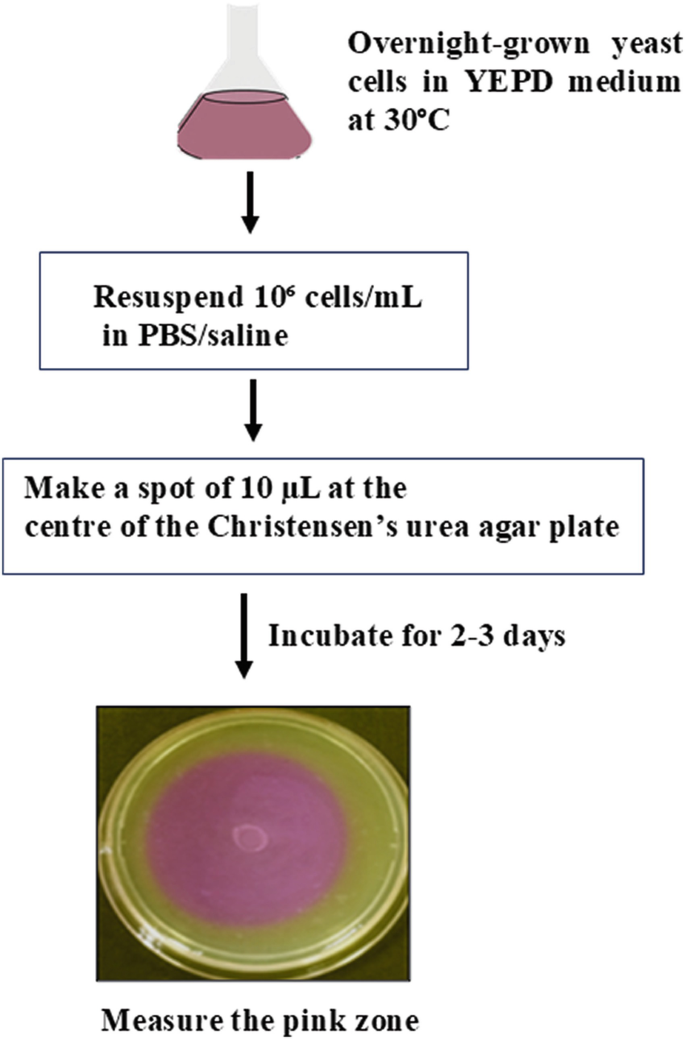 Overnight-grown yeast cells in YEPD medium at 30°C

Resuspend $10^6$ cells/mL in PBS/saline

Make a spot of 10 µL at the centre of the Christensen's urea agar plate

Incubate for 2-3 days

Measure the pink zone